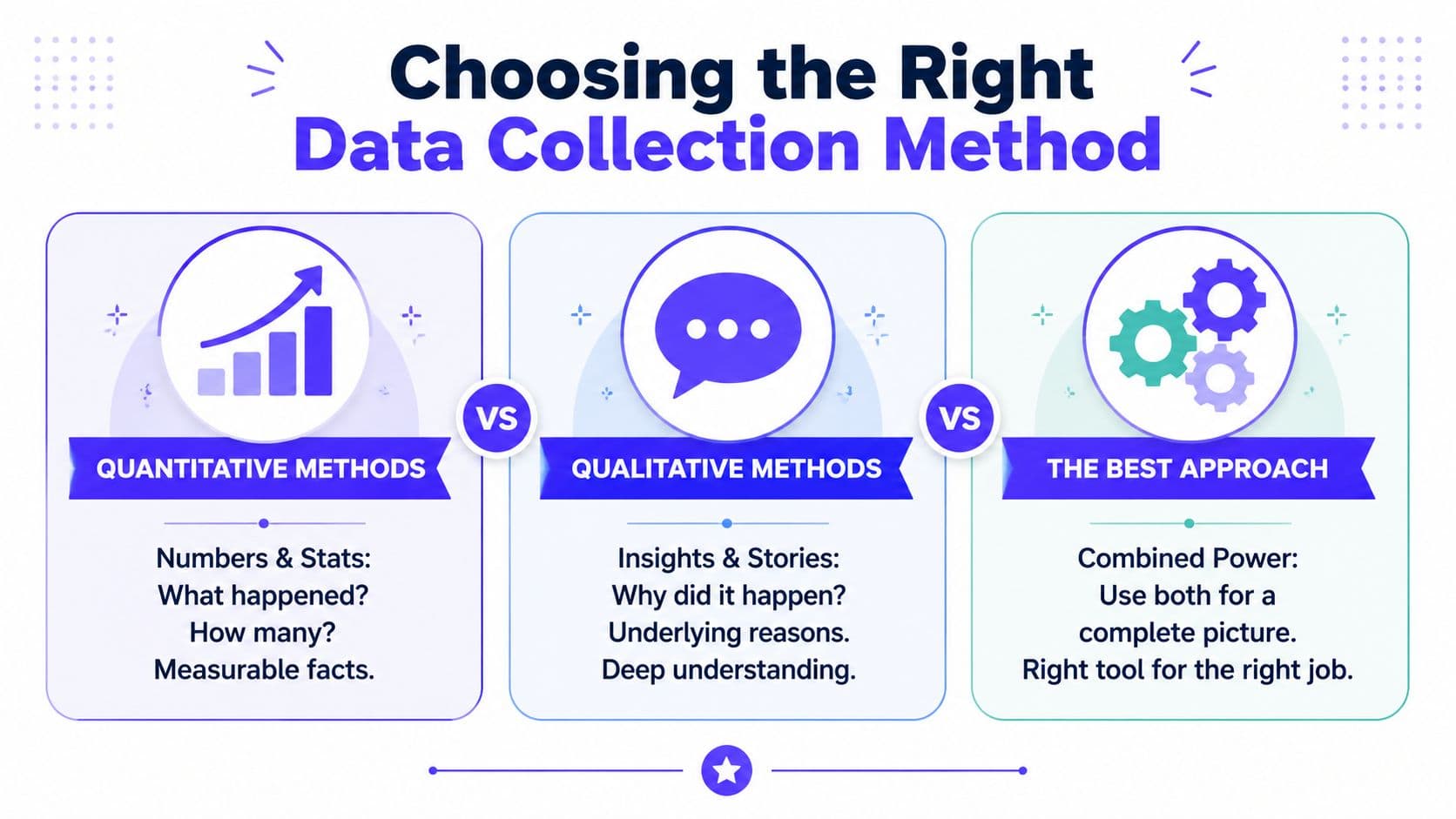 Choosing the Right
Data Collection Method

QUANTITATIVE METHODS

Numbers & Stats:
What happened?
How many?
Measurable facts.

VS

QUALITATIVE METHODS

Insights & Stories:
Why did it happen?
Underlying reasons.
Deep understanding.

VS

THE BEST APPROACH

Combined Power:
Use both for a
complete picture.
Right tool for the right job.